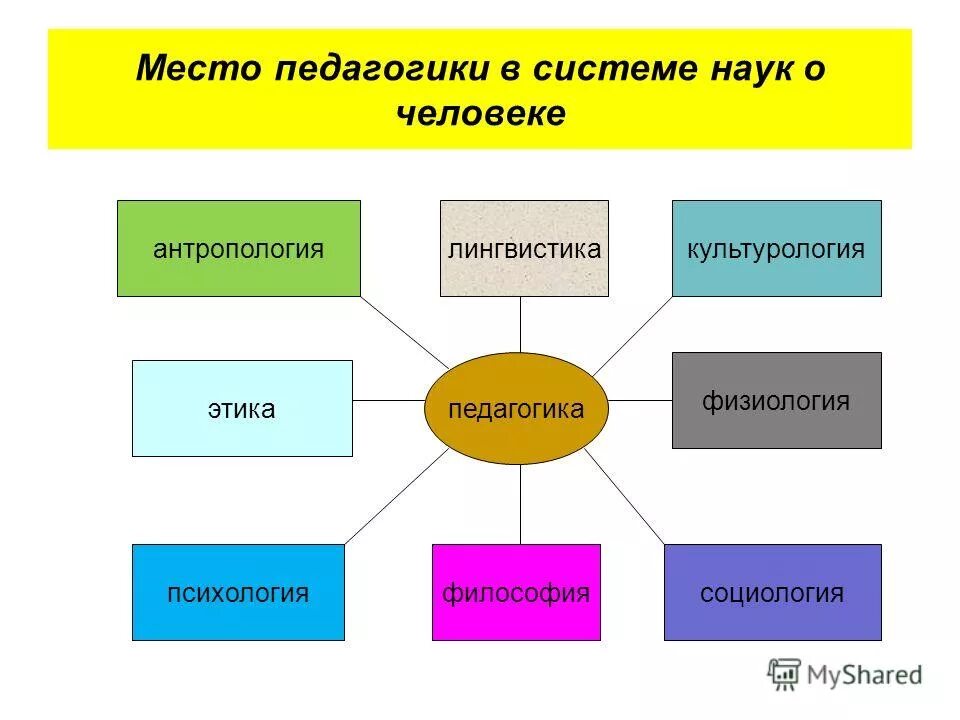 Место педагогики в системе наук о человеке

антропология

лингвистика

культурология

этика

педагогика

физиология

психология

философия

социология

MyShared